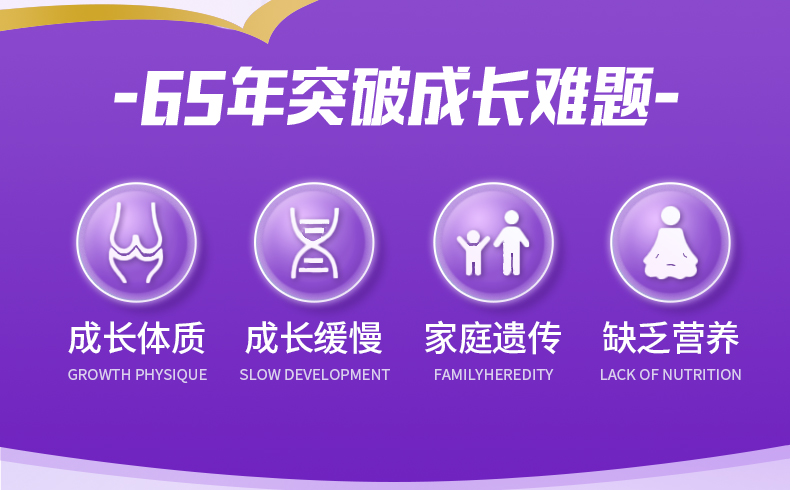 -65年突破成长难题-

成长体质
GROWTH PHYSIQUE

成长缓慢
SLOW DEVELOPMENT

家庭遗传
FAMILYHEREDITY

缺乏营养
LACK OF NUTRITION